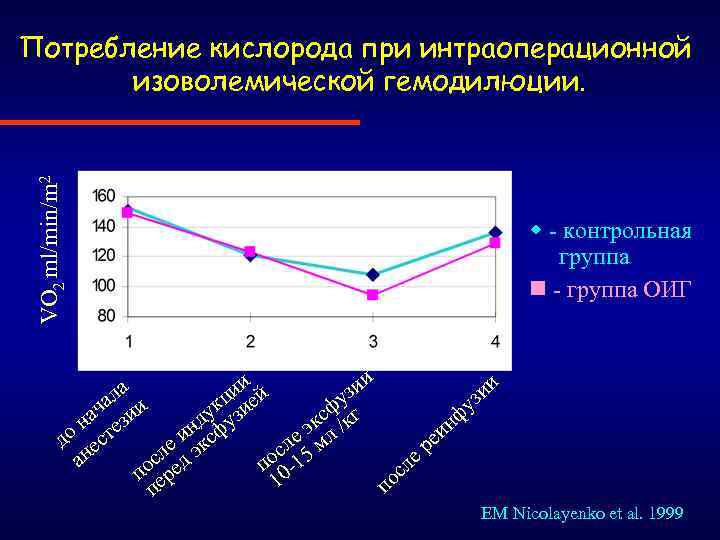 Потребление кислорода при интраоперационной изоволемической гемодилюции.

$VO_2$ ml/min/m$^2$

160
140
120
100
80

1
2
3
4

◆ - контрольная группа
■ - группа ОИГ

до начала анестезии
после индукции перед эксфузией
после эксфузии 10-15 мл /кг
после реинфузии

EM Nicolayenko et al. 1999